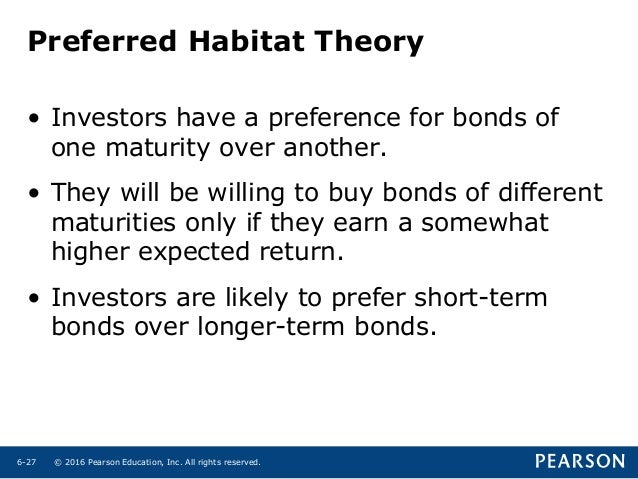 Preferred Habitat Theory

• Investors have a preference for bonds of one maturity over another.

• They will be willing to buy bonds of different maturities only if they earn a somewhat higher expected return.

• Investors are likely to prefer short-term bonds over longer-term bonds.

6-27 © 2016 Pearson Education, Inc. All rights reserved.

PEARSON